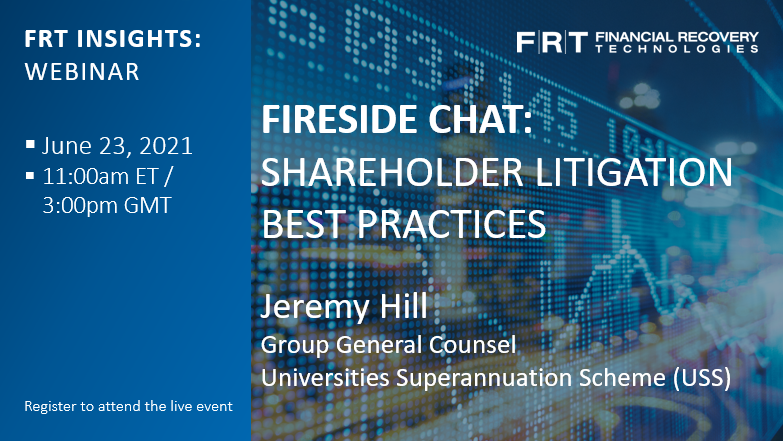 FRT INSIGHTS:
WEBINAR

▪ June 23, 2021
▪ 11:00am ET / 3:00pm GMT

Register to attend the live event

F|R|T FINANCIAL RECOVERY TECHNOLOGIES

FIRESIDE CHAT:
SHAREHOLDER LITIGATION BEST PRACTICES

Jeremy Hill
Group General Counsel
Universities Superannuation Scheme (USS)